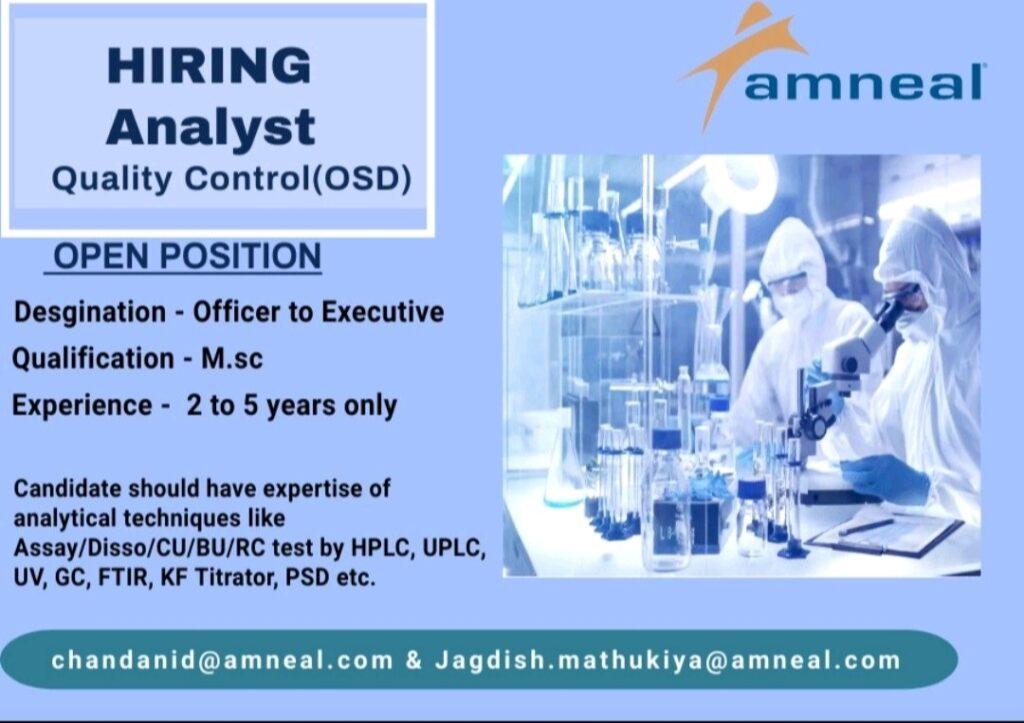 HIRING
Analyst
Quality Control(OSD)

amneal

OPEN POSITION

Desgination - Officer to Executive
Qualification - M.sc
Experience - 2 to 5 years only

Candidate should have expertise of analytical techniques like Assay/Disso/CU/BU/RC test by HPLC, UPLC, UV, GC, FTIR, KF Titrator, PSD etc.

chandanid@amneal.com & Jagdish.mathukiya@amneal.com